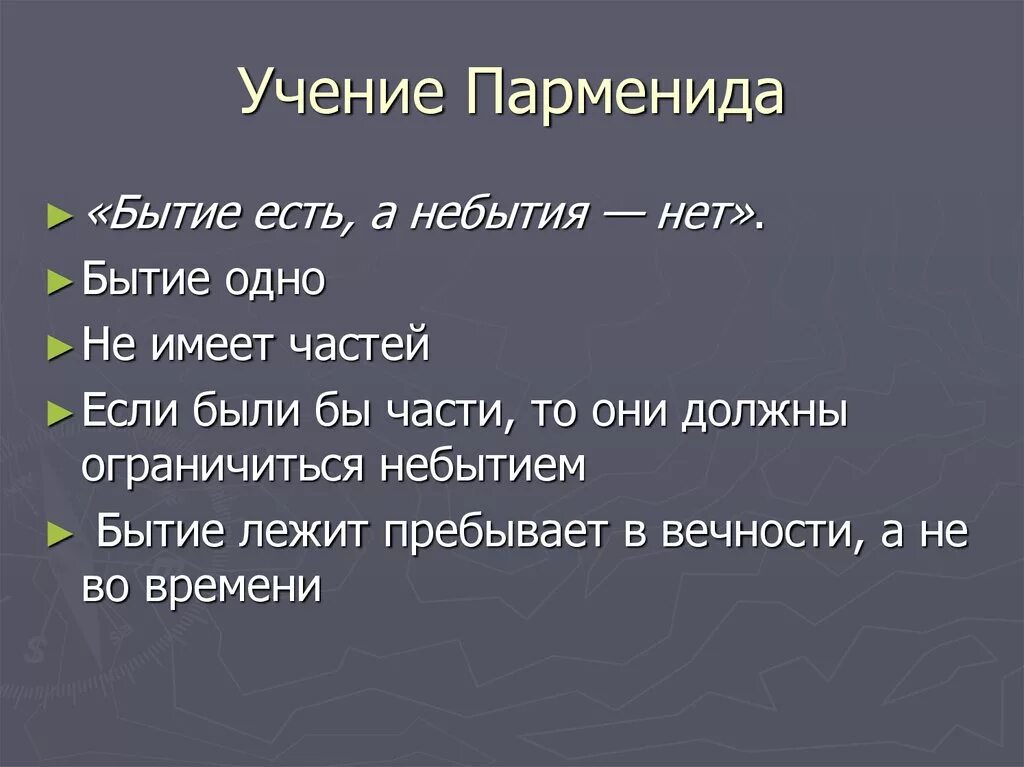 Учение Парменида

► «Бытие есть, а небытия — нет».
► Бытие одно
► Не имеет частей
► Если были бы части, то они должны ограничиться небытием
► Бытие лежит пребывает в вечности, а не во времени